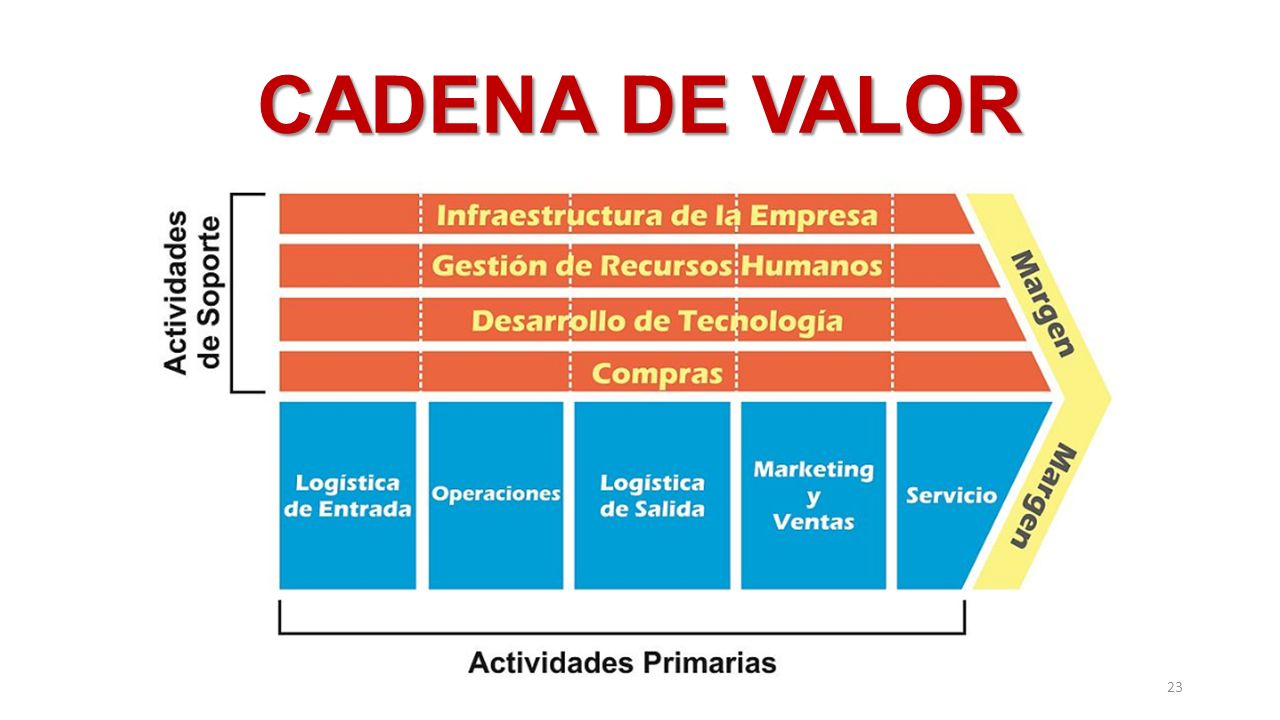 CADENA DE VALOR

Actividades de Soporte

Infraestructura de la Empresa

Gestión de Recursos Humanos

Desarrollo de Tecnología

Compras

Margen

Logística de Entrada

Operaciones

Logística de Salida

Marketing y Ventas

Servicio

Margen

Actividades Primarias

23